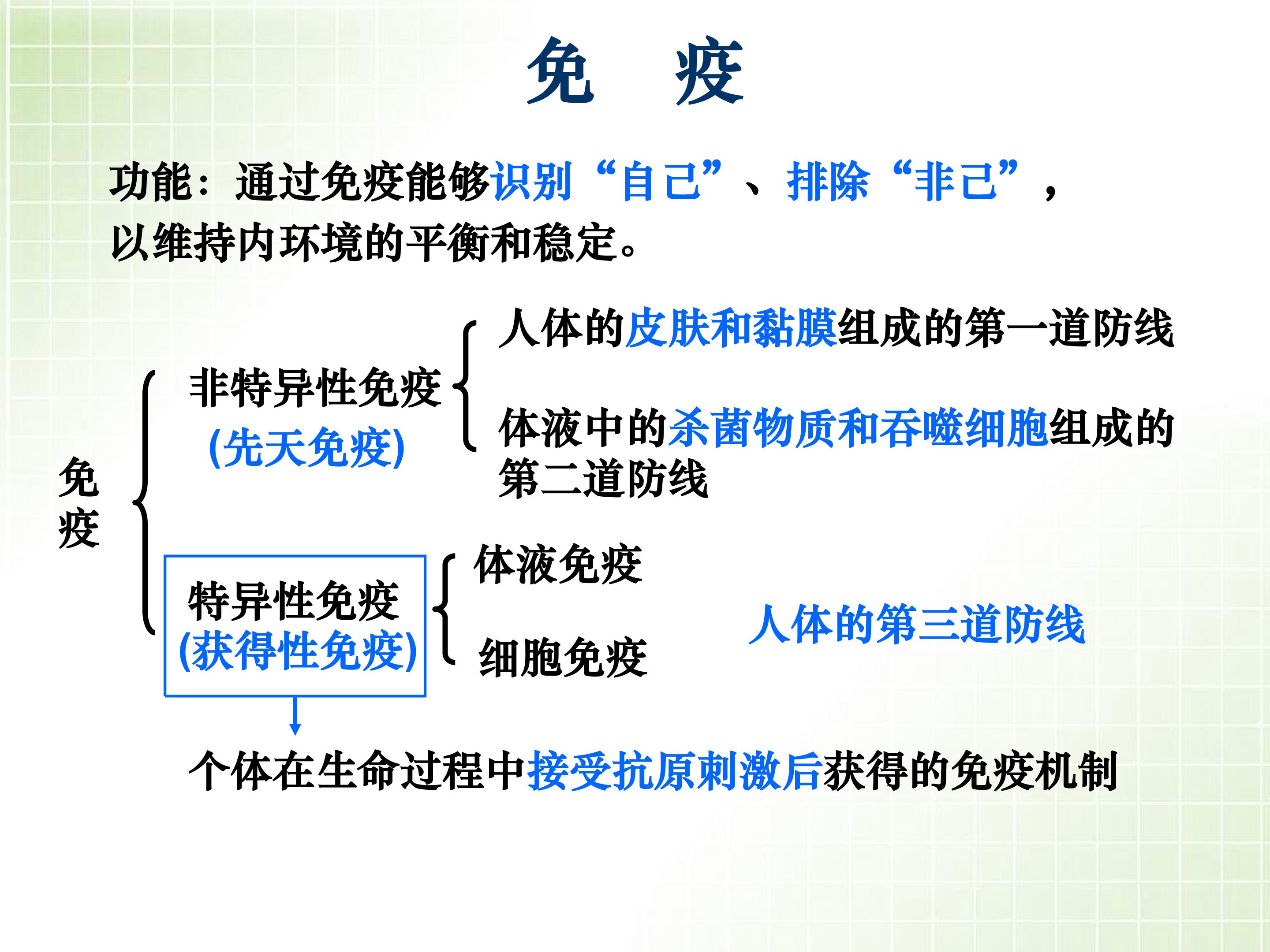 免　疫

功能：通过免疫能够识别“自己”、排除“非己”，以维持内环境的平衡和稳定。

免疫

非特异性免疫
(先天免疫)

人体的皮肤和黏膜组成的第一道防线

体液中的杀菌物质和吞噬细胞组成的第二道防线

特异性免疫
(获得性免疫)

体液免疫

细胞免疫

人体的第三道防线

个体在生命过程中接受抗原刺激后获得的免疫机制